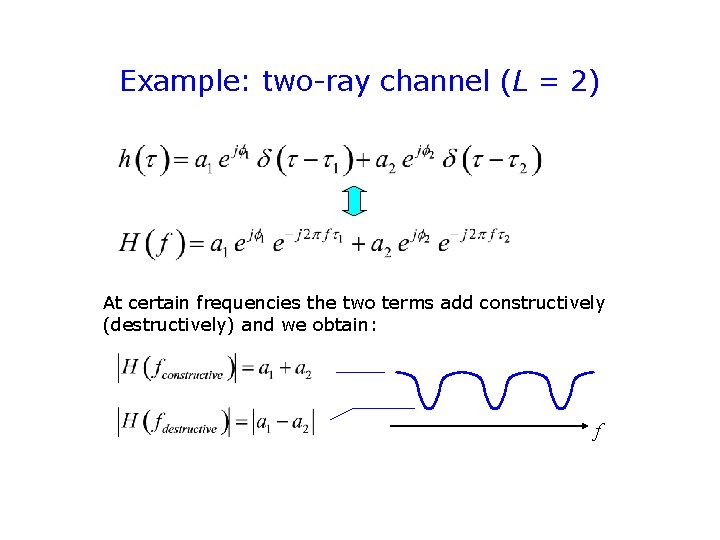 Example: two-ray channel ($L$ = 2)

$h(\tau) = a_1 e^{j\phi_1} \delta(\tau - \tau_1) + a_2 e^{j\phi_2} \delta(\tau - \tau_2)$

$H(f) = a_1 e^{j\phi_1} e^{-j2\pi f \tau_1} + a_2 e^{j\phi_2} e^{-j2\pi f \tau_2}$

At certain frequencies the two terms add constructively (destructively) and we obtain:

$|H(f_{constructive})| = a_1 + a_2$

$|H(f_{destructive})| = |a_1 - a_2|$

$f$